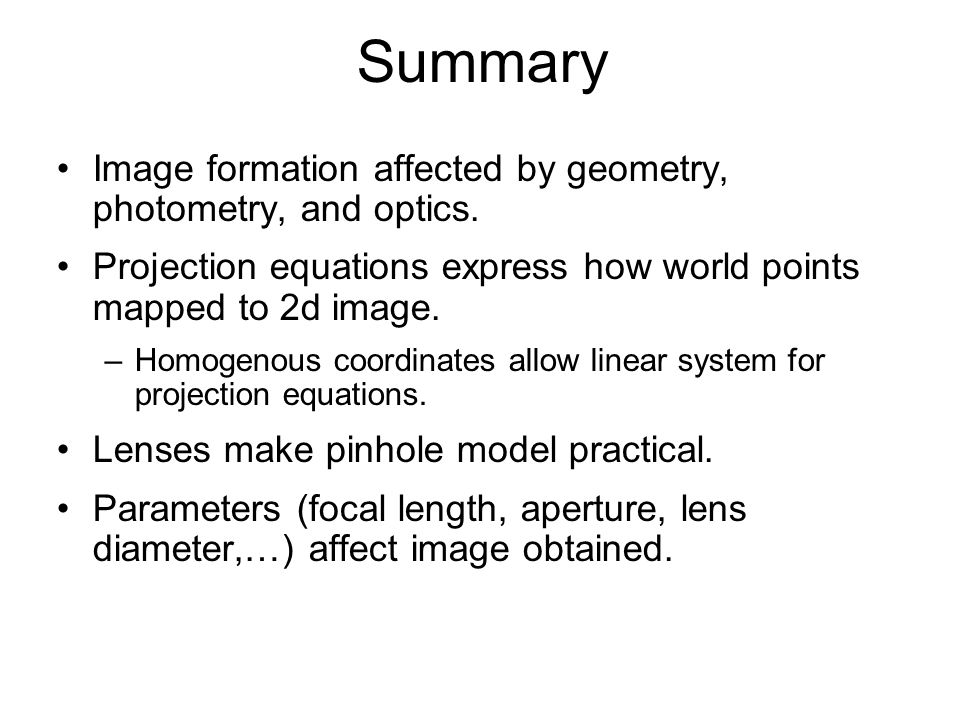 Summary

• Image formation affected by geometry, photometry, and optics.

• Projection equations express how world points mapped to 2d image.

– Homogenous coordinates allow linear system for projection equations.

• Lenses make pinhole model practical.

• Parameters (focal length, aperture, lens diameter,…) affect image obtained.